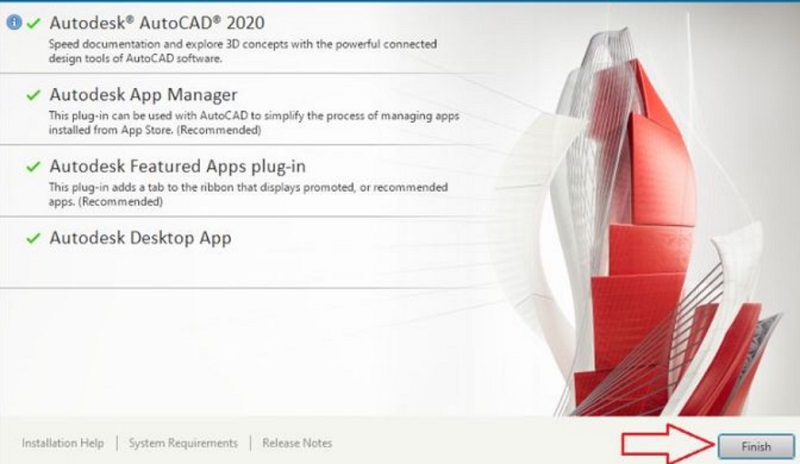 Autodesk® AutoCAD® 2020
Speed documentation and explore 3D concepts with the powerful connected design tools of AutoCAD software.

Autodesk App Manager
This plug-in can be used with AutoCAD to simplify the process of managing apps installed from App Store. (Recommended)

Autodesk Featured Apps plug-in
This plug-in adds a tab to the ribbon that displays promoted, or recommended apps. (Recommended)

Autodesk Desktop App

Installation Help | System Requirements | Release Notes

Finish